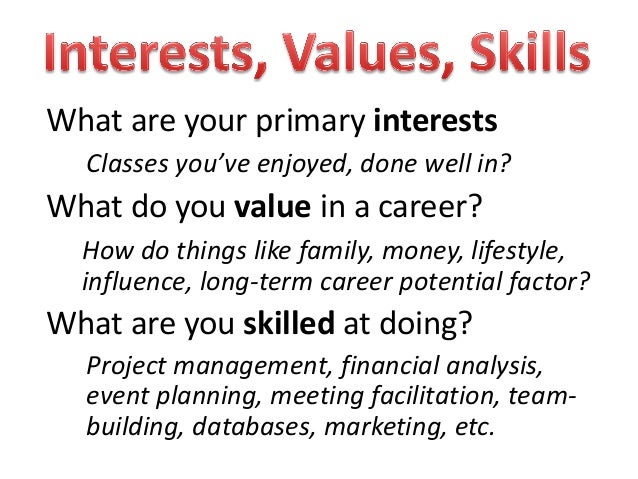 Interests, Values, Skills

What are your primary interests

Classes you've enjoyed, done well in?

What do you value in a career?

How do things like family, money, lifestyle, influence, long-term career potential factor?

What are you skilled at doing?

Project management, financial analysis, event planning, meeting facilitation, team-building, databases, marketing, etc.